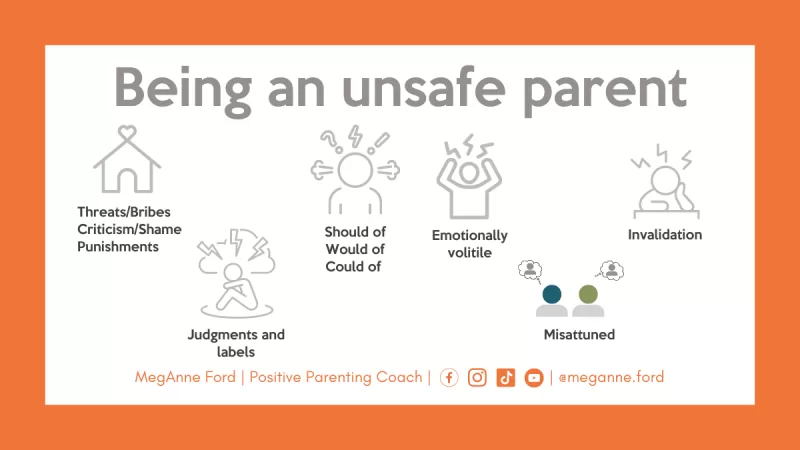 Being an unsafe parent

Threats/Bribes
Criticism/Shame
Punishments

Judgments and labels

Should of
Would of
Could of

Emotionally volitile

Misattuned

Invalidation

MegAnne Ford | Positive Parenting Coach | | @meganne.ford